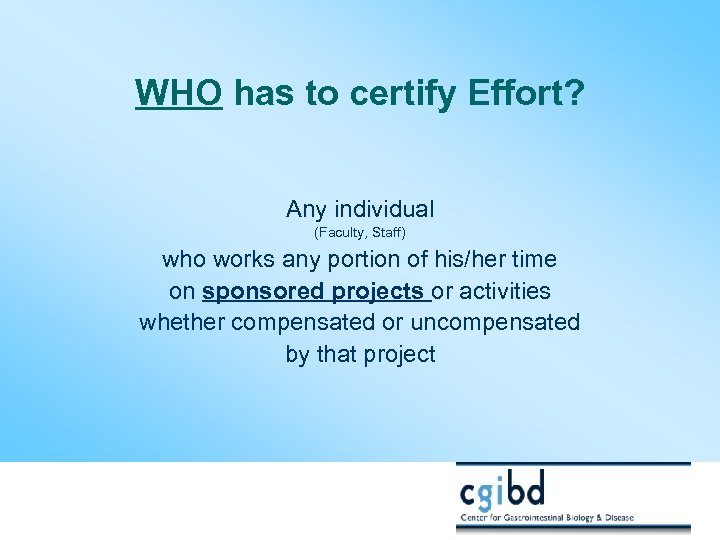 WHO has to certify Effort?

Any individual
(Faculty, Staff)
who works any portion of his/her time on sponsored projects or activities whether compensated or uncompensated by that project

cgibd
Center for Gastrointestinal Biology & Disease